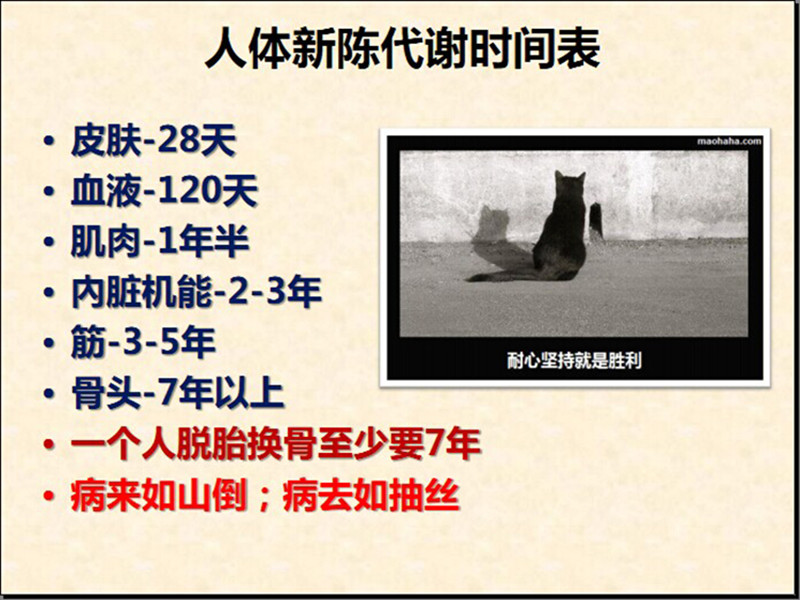 人体新陈代谢时间表

• 皮肤-28天
• 血液-120天
• 肌肉-1年半
• 内脏机能-2-3年
• 筋-3-5年
• 骨头-7年以上
• 一个人脱胎换骨至少要7年
• 病来如山倒；病去如抽丝

maohaha.com

耐心坚持就是胜利